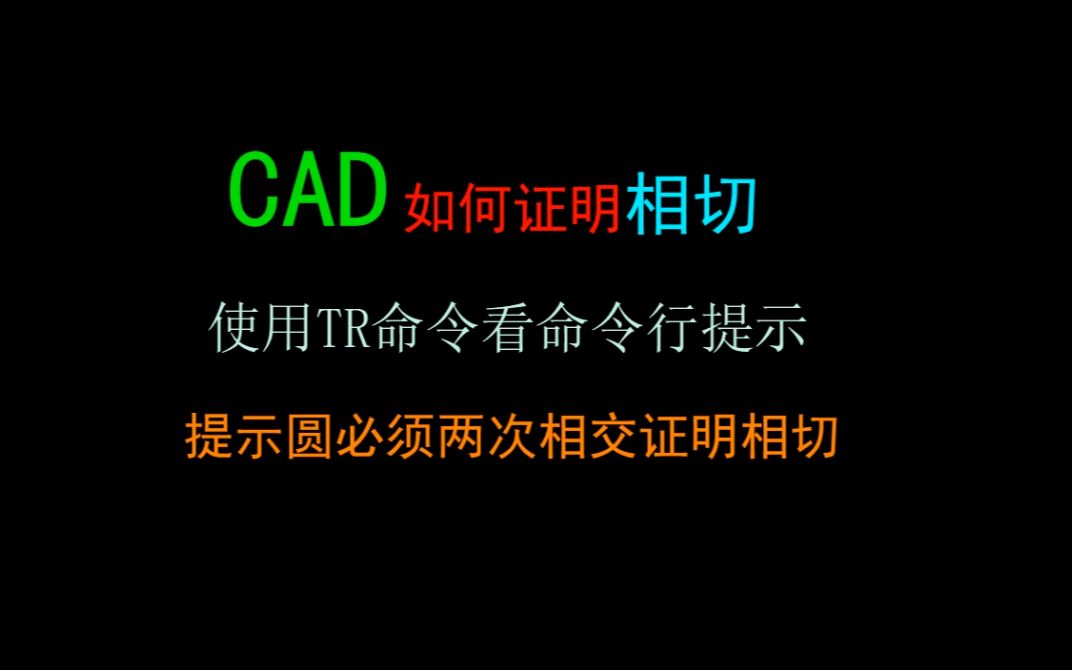 CAD 如何证明相切

使用TR命令看命令行提示

提示圆必须两次相交证明相切